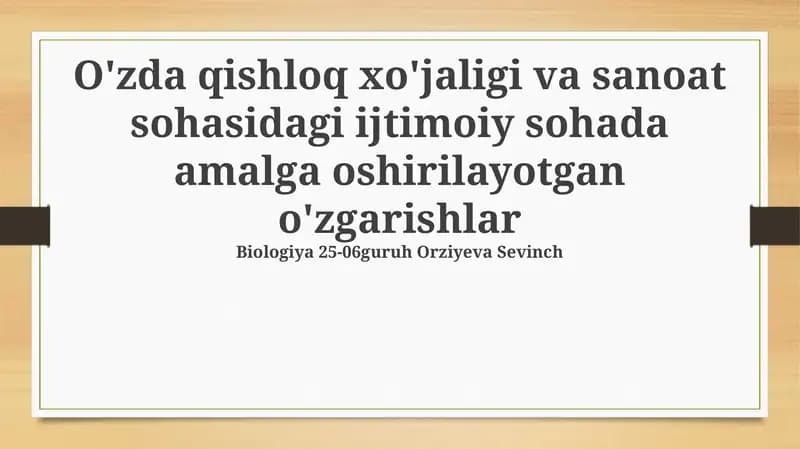 O'zda qishloq xo'jaligi va sanoat sohasidagi ijtimoiy sohada amalga oshirilayotgan o'zgarishlar

Biologiya 25-06guruh Orziyeva Sevinch